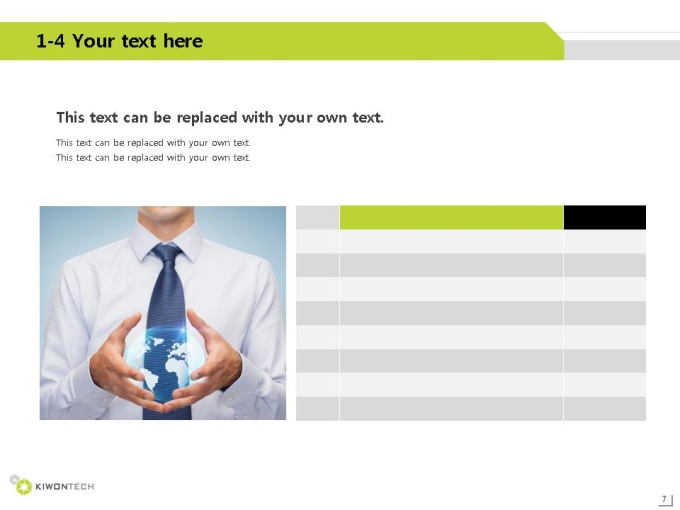 1-4 Your text here

This text can be replaced with your own text.

This text can be replaced with your own text.
This text can be replaced with your own text.

KIWONTECH

7